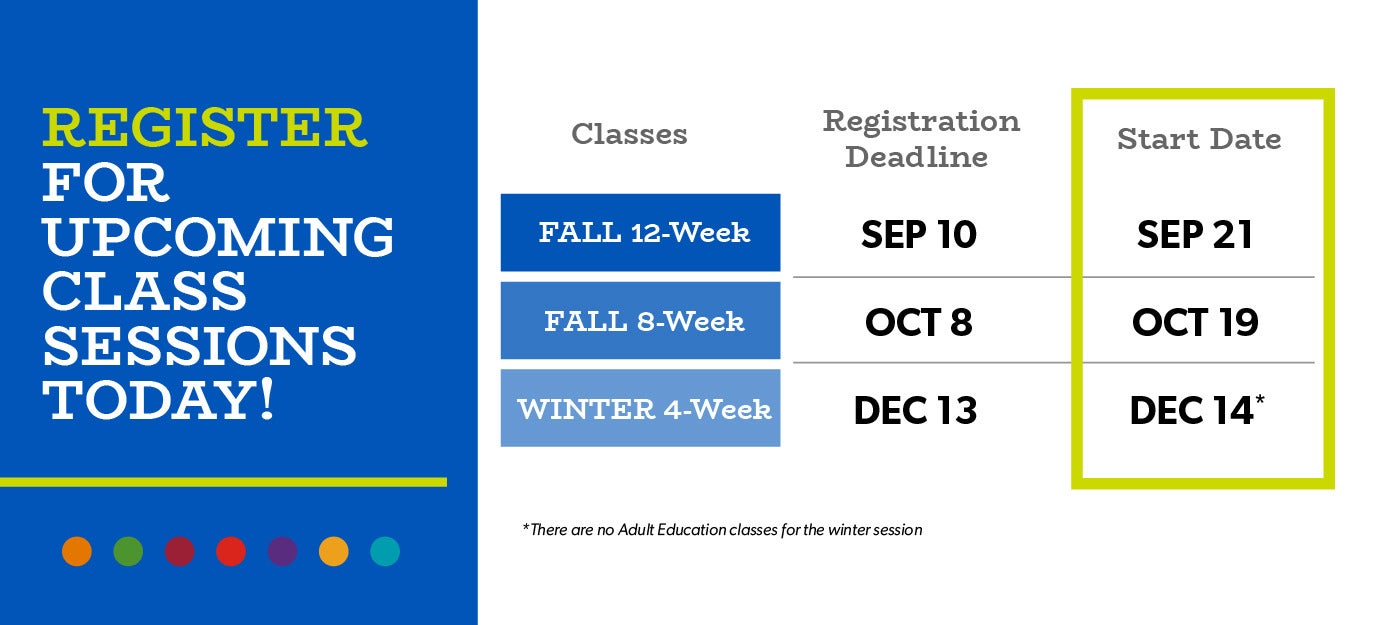 REGISTER FOR UPCOMING CLASS SESSIONS TODAY!

| Classes | Registration Deadline | Start Date |
|---|---|---|
| FALL 12-Week | SEP 10 | SEP 21 |
| FALL 8-Week | OCT 8 | OCT 19 |
| WINTER 4-Week | DEC 13 | DEC 14* |

*There are no Adult Education classes for the winter session